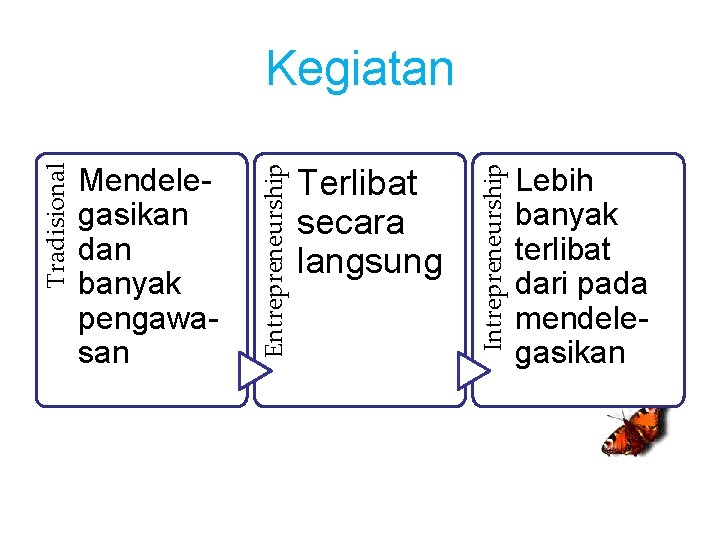 Kegiatan

Tradisional
Mendelegasikan dan banyak pengawasan

Entrepreneurship
Terlibat secara langsung

Intrepreneurship
Lebih banyak terlibat dari pada mendelegasikan